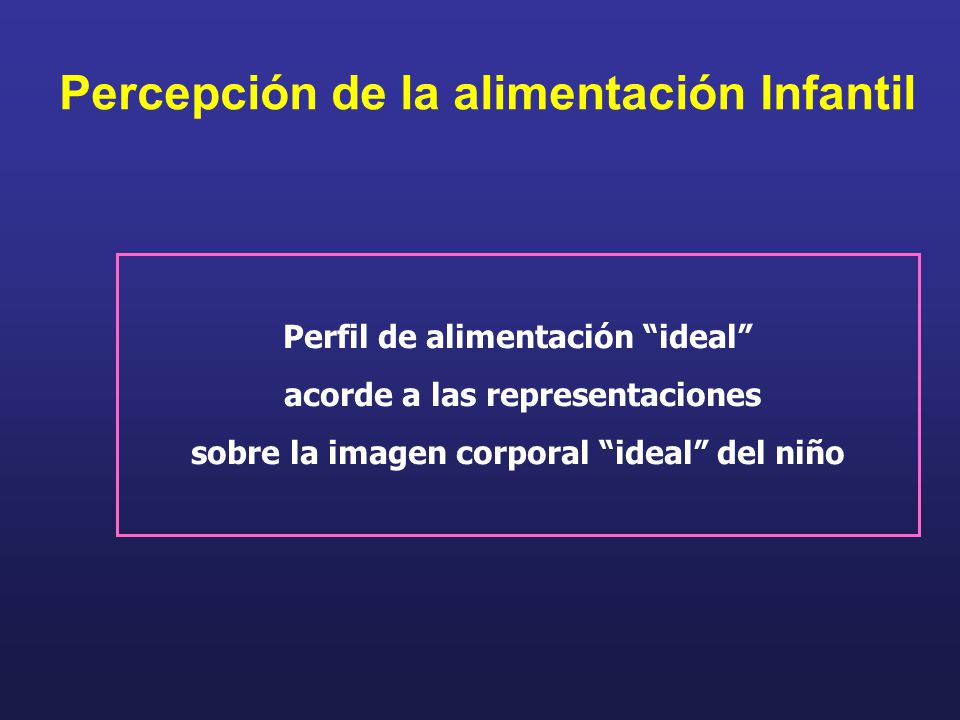 Percepción de la alimentación Infantil

Perfil de alimentación “ideal”
acorde a las representaciones
sobre la imagen corporal “ideal” del niño